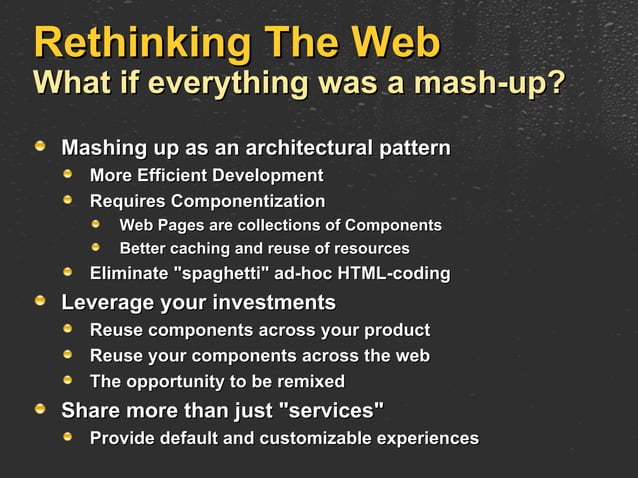 Rethinking The Web
What if everything was a mash-up?

- Mashing up as an architectural pattern
  - More Efficient Development
  - Requires Componentization
    - Web Pages are collections of Components
    - Better caching and reuse of resources
  - Eliminate "spaghetti" ad-hoc HTML-coding
- Leverage your investments
  - Reuse components across your product
  - Reuse your components across the web
  - The opportunity to be remixed
- Share more than just "services"
  - Provide default and customizable experiences